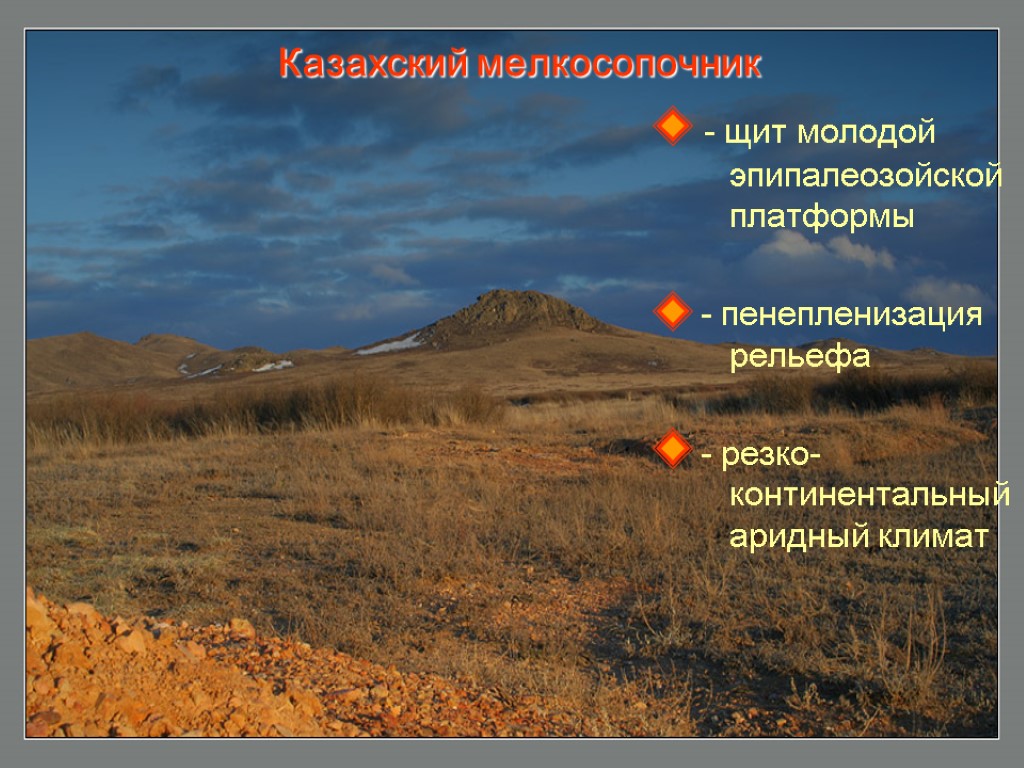 Казахский мелкосопочник

- щит молодой эпипалеозойской платформы

- пенепленизация рельефа

- резко-континентальный аридный климат